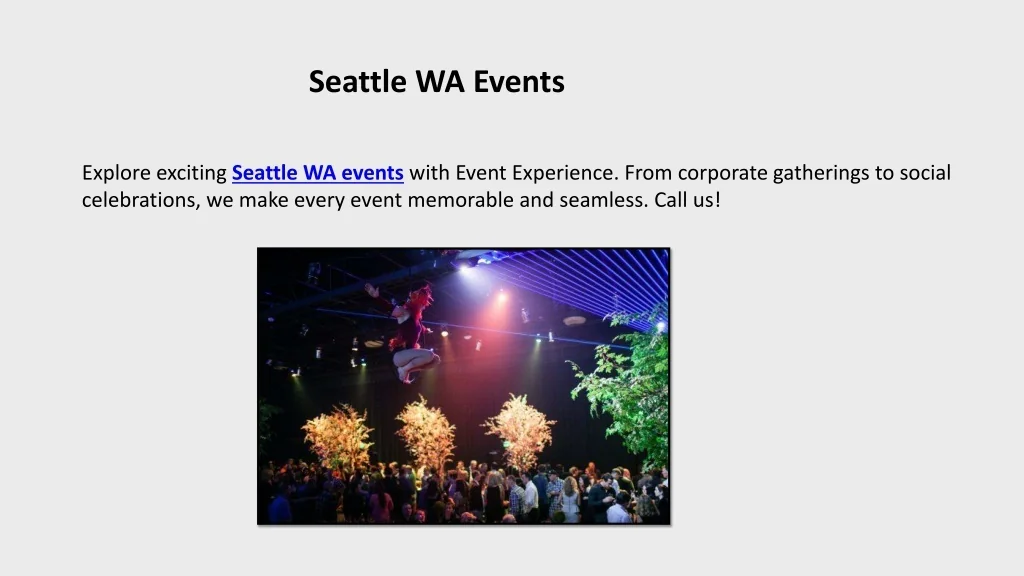 Seattle WA Events

Explore exciting Seattle WA events with Event Experience. From corporate gatherings to social celebrations, we make every event memorable and seamless. Call us!